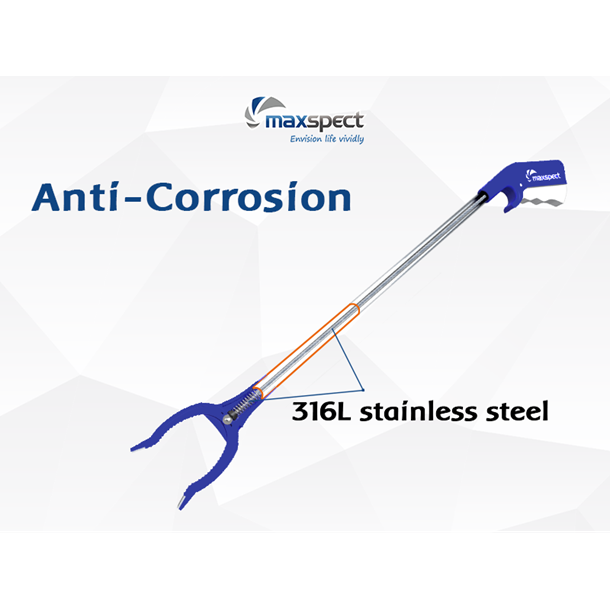 maxspect
Envision life vividly

Anti-Corrosion

maxspect

316L stainless steel